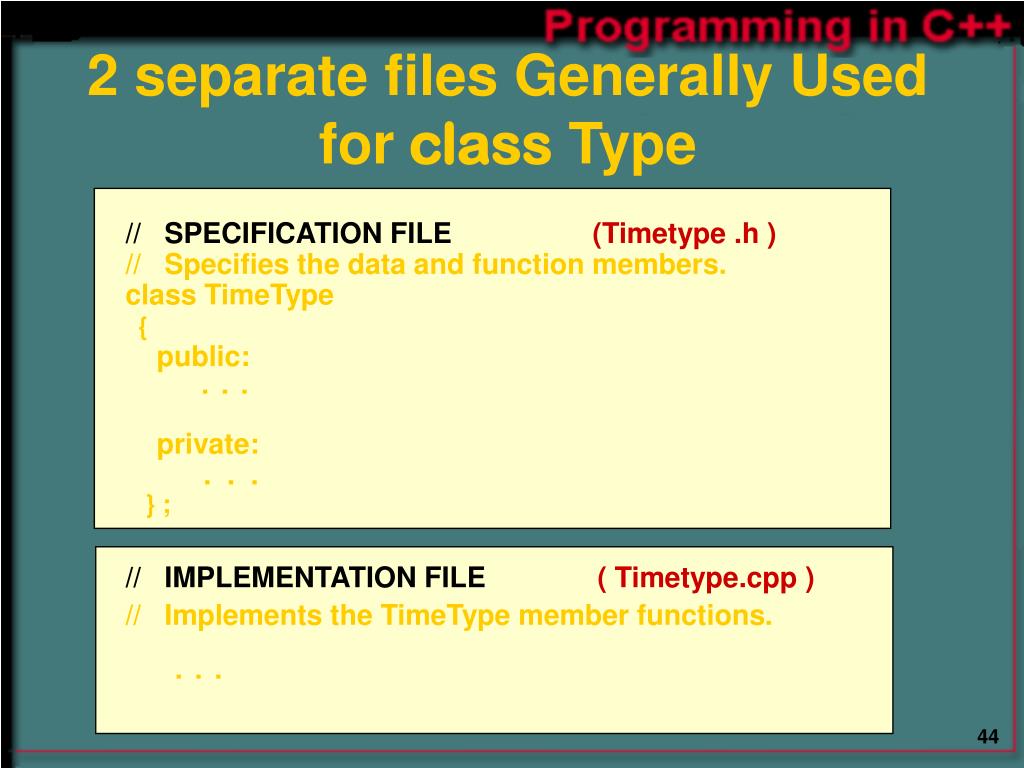 Programming in C++

2 separate files Generally Used for class Type

// SPECIFICATION FILE (Timetype .h )
// Specifies the data and function members.
class TimeType
{
public:
. . .

private:
. . .
} ;

// IMPLEMENTATION FILE ( Timetype.cpp )
// Implements the TimeType member functions.

. . .

44